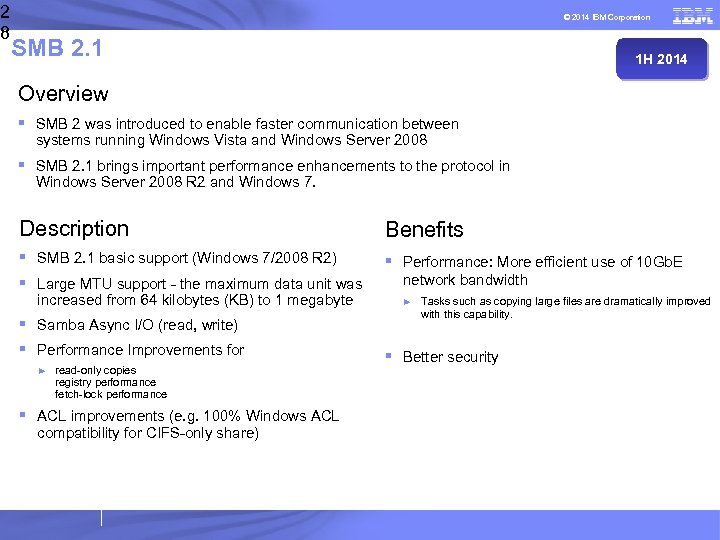 2
8

© 2014 IBM Corporation

IBM

SMB 2.1

1H 2014

Overview

▪ SMB 2 was introduced to enable faster communication between systems running Windows Vista and Windows Server 2008

▪ SMB 2.1 brings important performance enhancements to the protocol in Windows Server 2008 R2 and Windows 7.

Description

▪ SMB 2.1 basic support (Windows 7/2008 R2)

▪ Large MTU support - the maximum data unit was increased from 64 kilobytes (KB) to 1 megabyte

▪ Samba Async I/O (read, write)

▪ Performance Improvements for

► read-only copies
registry performance
fetch-lock performance

▪ ACL improvements (e.g. 100% Windows ACL compatibility for CIFS-only share)

Benefits

▪ Performance: More efficient use of 10GbE network bandwidth

► Tasks such as copying large files are dramatically improved with this capability.

▪ Better security